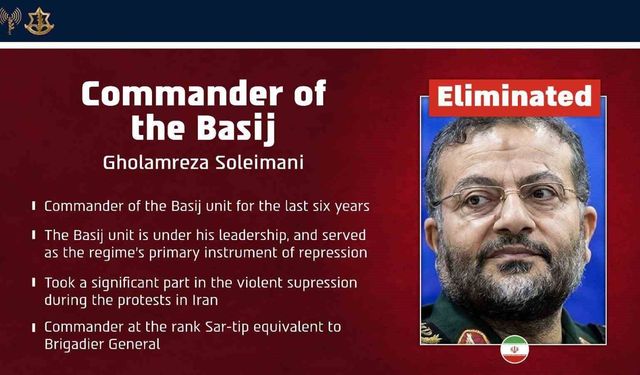 Commander of the Basij

Gholamreza Soleimani

Commander of the Basij unit for the last six years

The Basij unit is under his leadership, and served as the regime's primary instrument of repression

Took a significant part in the violent supression during the protests in Iran

Commander at the rank Sar-tip equivalent to Brigadier General

Eliminated